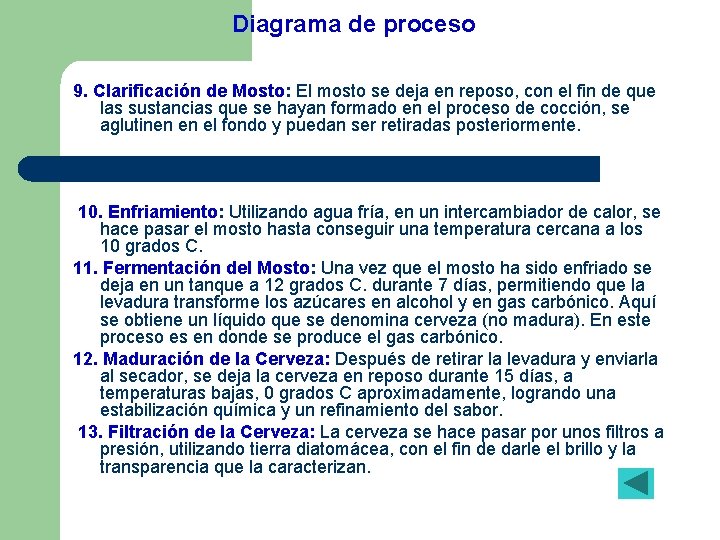 Diagrama de proceso

9. Clarificación de Mosto: El mosto se deja en reposo, con el fin de que las sustancias que se hayan formado en el proceso de cocción, se aglutinen en el fondo y puedan ser retiradas posteriormente.

10. Enfriamiento: Utilizando agua fría, en un intercambiador de calor, se hace pasar el mosto hasta conseguir una temperatura cercana a los 10 grados C.

11. Fermentación del Mosto: Una vez que el mosto ha sido enfriado se deja en un tanque a 12 grados C. durante 7 días, permitiendo que la levadura transforme los azúcares en alcohol y en gas carbónico. Aquí se obtiene un líquido que se denomina cerveza (no madura). En este proceso es en donde se produce el gas carbónico.

12. Maduración de la Cerveza: Después de retirar la levadura y enviarla al secador, se deja la cerveza en reposo durante 15 días, a temperaturas bajas, 0 grados C aproximadamente, logrando una estabilización química y un refinamiento del sabor.

13. Filtración de la Cerveza: La cerveza se hace pasar por unos filtros a presión, utilizando tierra diatomácea, con el fin de darle el brillo y la transparencia que la caracterizan.